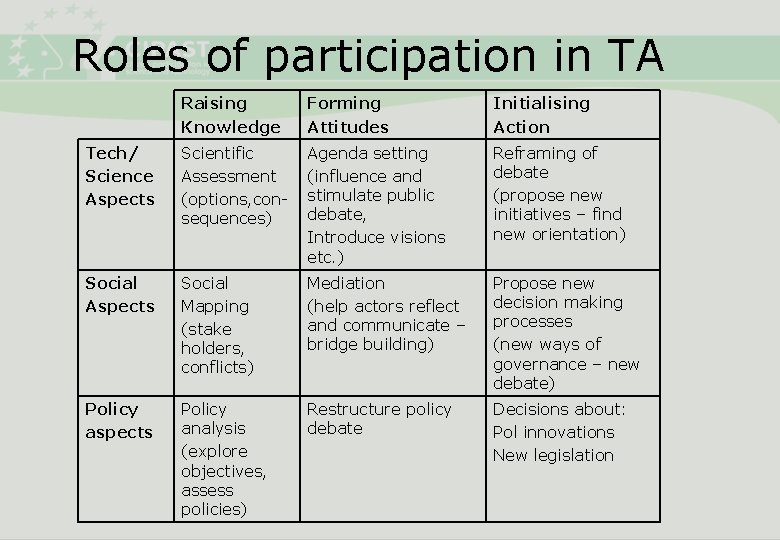 Roles of participation in TA

| | Raising Knowledge | Forming Attitudes | Initialising Action |
|---|---|---|---|
| Tech/ Science Aspects | Scientific Assessment (options, consequences) | Agenda setting (influence and stimulate public debate, Introduce visions etc.) | Reframing of debate (propose new initiatives – find new orientation) |
| Social Aspects | Social Mapping (stake holders, conflicts) | Mediation (help actors reflect and communicate – bridge building) | Propose new decision making processes (new ways of governance – new debate) |
| Policy aspects | Policy analysis (explore objectives, assess policies) | Restructure policy debate | Decisions about: Pol innovations New legislation |